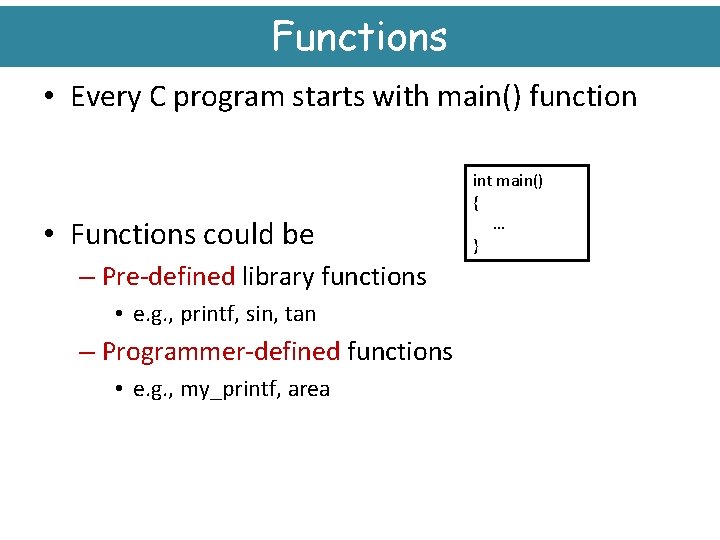 Functions

• Every C program starts with main() function

int main()
{
…
}

• Functions could be
– Pre-defined library functions
• e.g., printf, sin, tan
– Programmer-defined functions
• e.g., my_printf, area